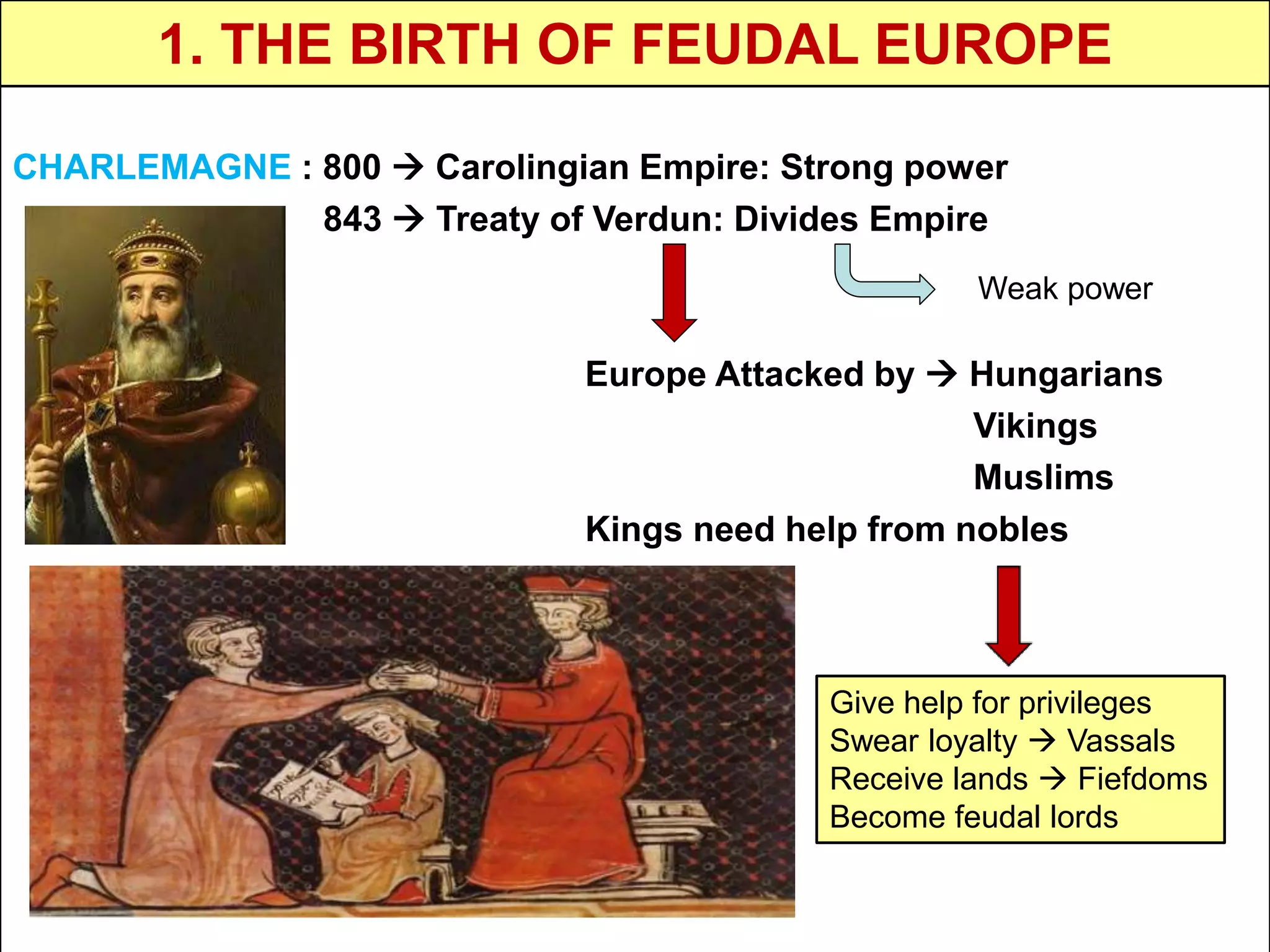 1. THE BIRTH OF FEUDAL EUROPE

CHARLEMAGNE : 800 → Carolingian Empire: Strong power
843 → Treaty of Verdun: Divides Empire

Weak power

Europe Attacked by → Hungarians
Vikings
Muslims

Kings need help from nobles

Give help for privileges
Swear loyalty → Vassals
Receive lands → Fiefdoms
Become feudal lords